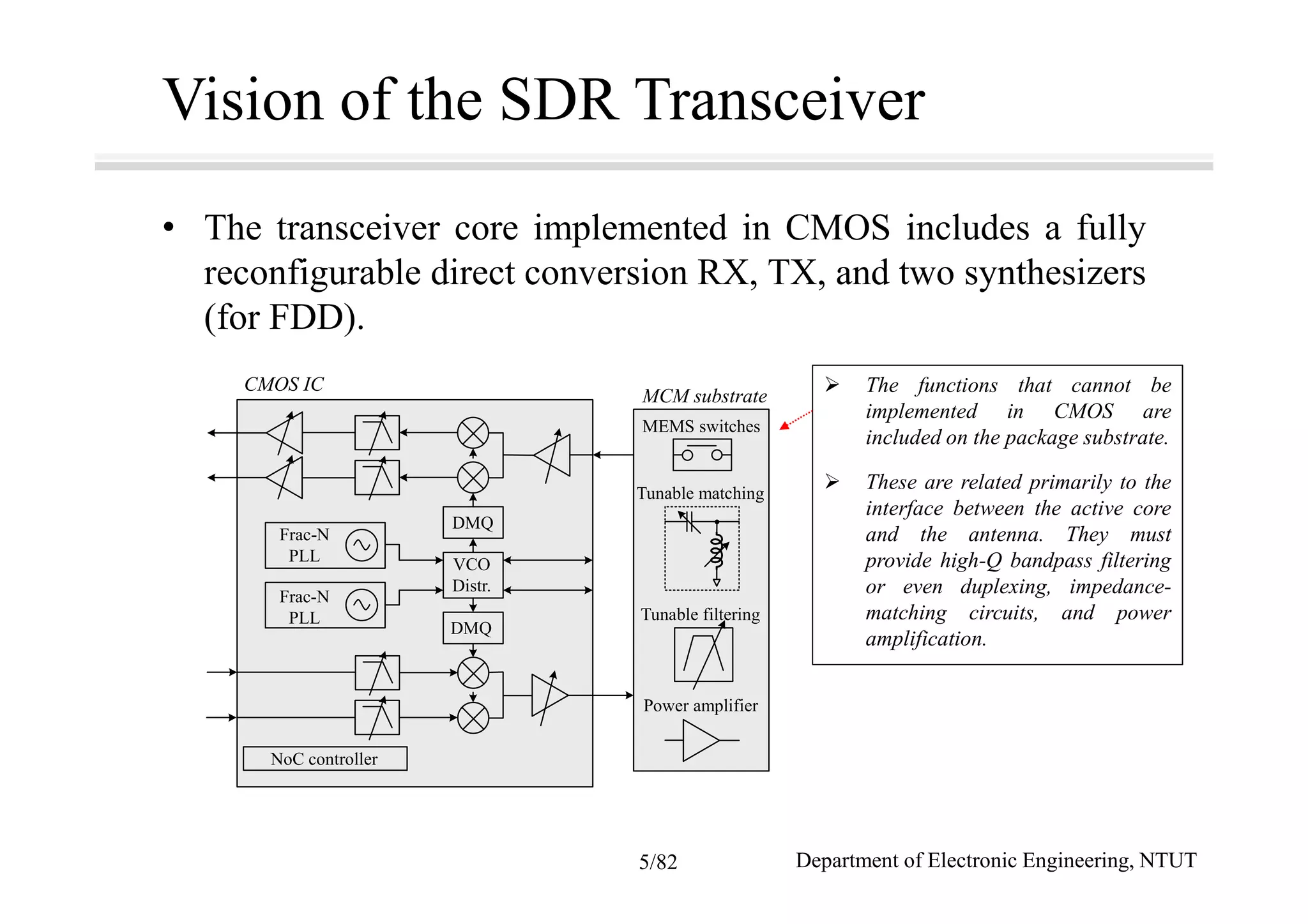 Vision of the SDR Transceiver

• The transceiver core implemented in CMOS includes a fully reconfigurable direct conversion RX, TX, and two synthesizers (for FDD).

CMOS IC

Frac-N PLL

Frac-N PLL

DMQ

VCO Distr.

DMQ

NoC controller

MCM substrate

MEMS switches

Tunable matching

Tunable filtering

Power amplifier

➢ The functions that cannot be implemented in CMOS are included on the package substrate.

➢ These are related primarily to the interface between the active core and the antenna. They must provide high-Q bandpass filtering or even duplexing, impedance-matching circuits, and power amplification.

5/82

Department of Electronic Engineering, NTUT